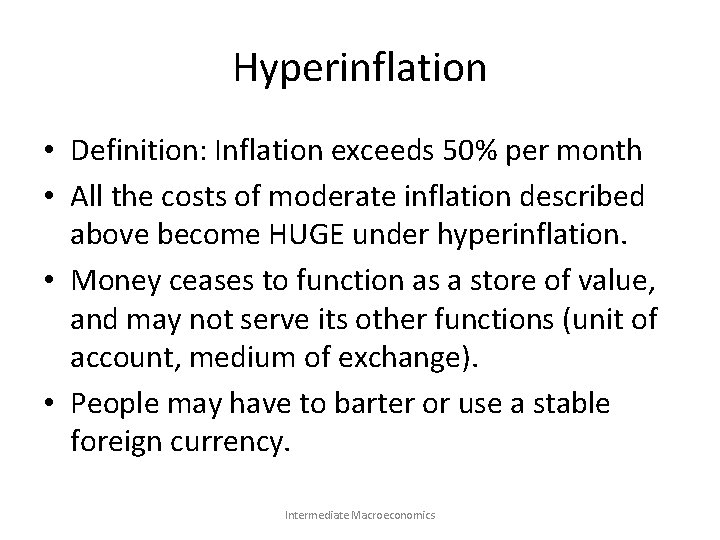 Hyperinflation

• Definition: Inflation exceeds 50% per month

• All the costs of moderate inflation described above become HUGE under hyperinflation.

• Money ceases to function as a store of value, and may not serve its other functions (unit of account, medium of exchange).

• People may have to barter or use a stable foreign currency.

Intermediate Macroeconomics